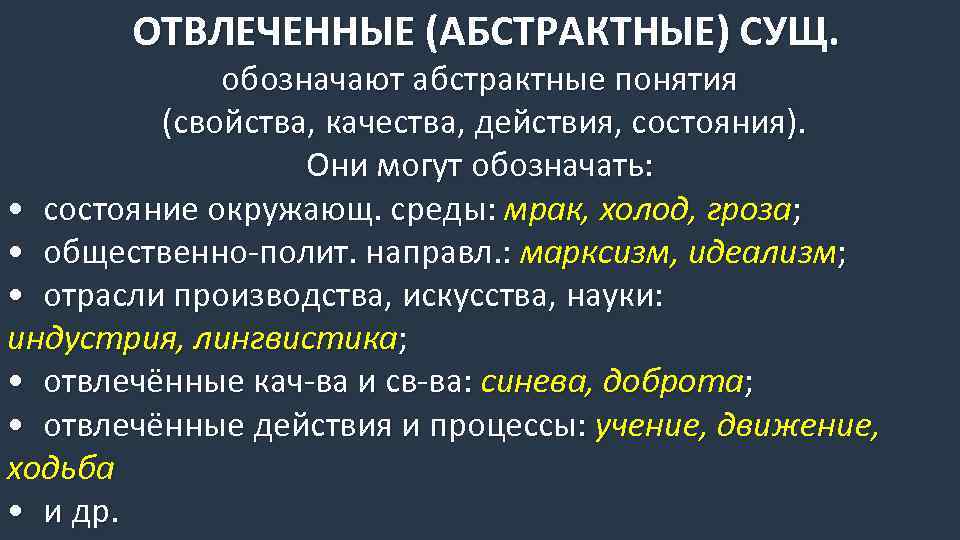 ОТВЛЕЧЕННЫЕ (АБСТРАКТНЫЕ) СУЩ.
обозначают абстрактные понятия (свойства, качества, действия, состояния).
Они могут обозначать:

• состояние окружающ. среды: мрак, холод, гроза;
• общественно-полит. направл.: марксизм, идеализм;
• отрасли производства, искусства, науки: индустрия, лингвистика;
• отвлечённые кач-ва и св-ва: синева, доброта;
• отвлечённые действия и процессы: учение, движение, ходьба
• и др.